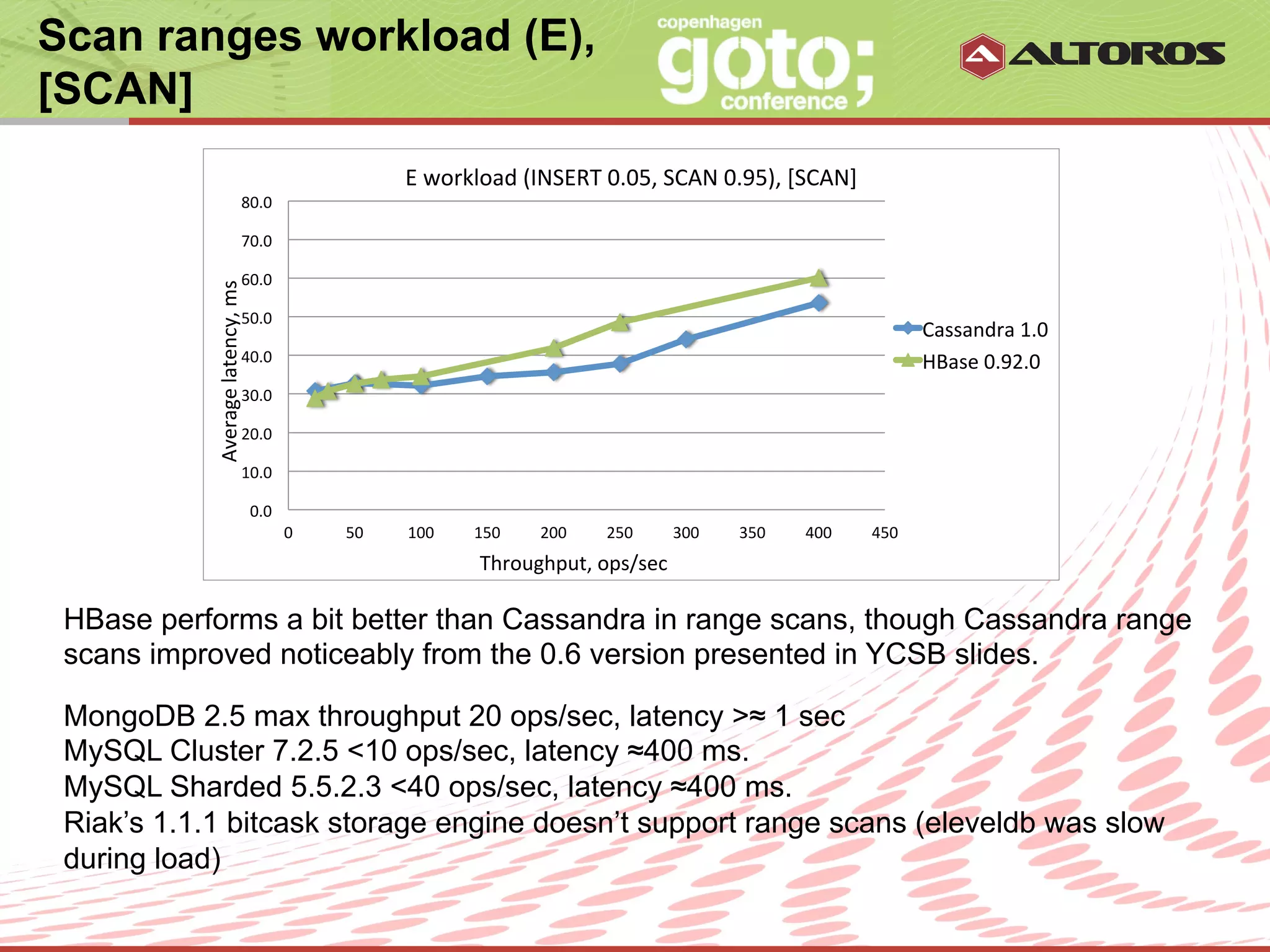 Scan ranges workload (E), [SCAN]

copenhagen goto; conference

ALTOROS

E workload (INSERT 0.05, SCAN 0.95), [SCAN]

Average latency, ms

80.0
70.0
60.0
50.0
40.0
30.0
20.0
10.0
0.0

0 50 100 150 200 250 300 350 400 450

Throughput, ops/sec

Cassandra 1.0
HBase 0.92.0

HBase performs a bit better than Cassandra in range scans, though Cassandra range scans improved noticeably from the 0.6 version presented in YCSB slides.

MongoDB 2.5 max throughput 20 ops/sec, latency >≈ 1 sec
MySQL Cluster 7.2.5 <10 ops/sec, latency ≈400 ms.
MySQL Sharded 5.5.2.3 <40 ops/sec, latency ≈400 ms.
Riak’s 1.1.1 bitcask storage engine doesn’t support range scans (eleveldb was slow during load)